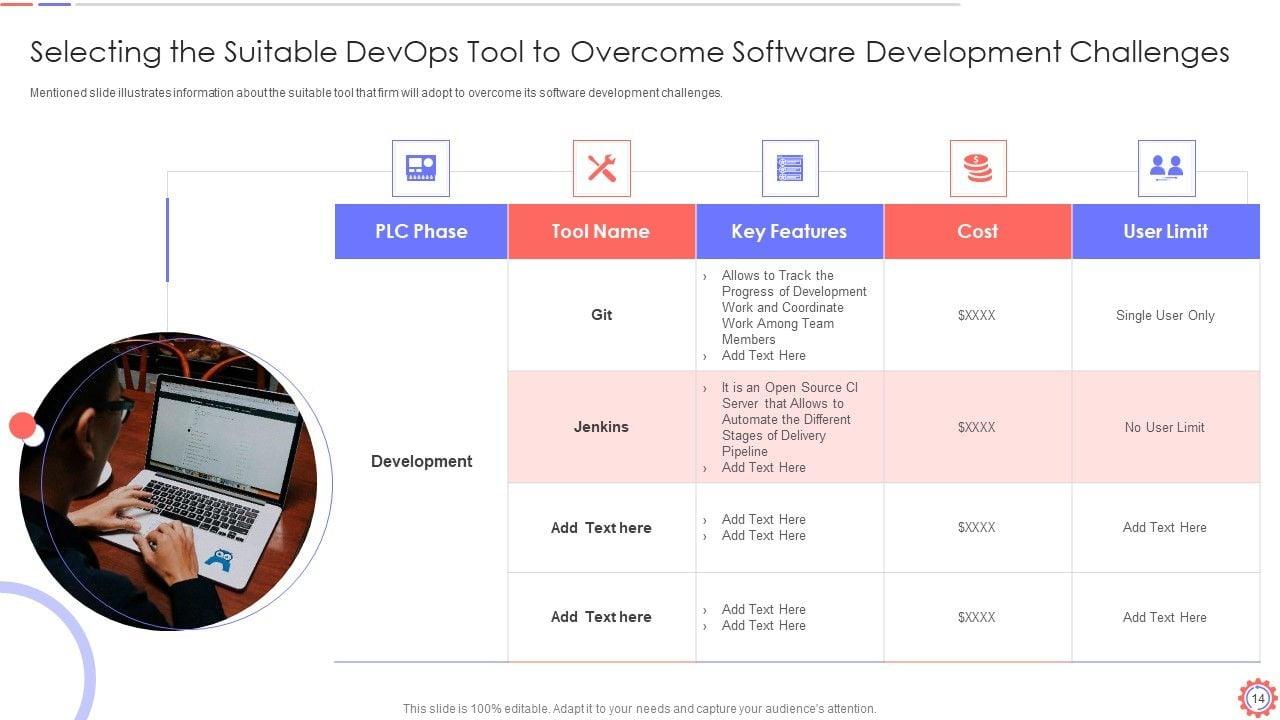 Selecting the Suitable DevOps Tool to Overcome Software Development Challenges

Mentioned slide illustrates information about the suitable tool that firm will adopt to overcome its software development challenges.

| PLC Phase | Tool Name | Key Features | Cost | User Limit |
|---|---|---|---|---|
| Development | Git | › Allows to Track the Progress of Development Work and Coordinate Work Among Team Members › Add Text Here | $XXXX | Single User Only |
| | Jenkins | › It is an Open Source CI Server that Allows to Automate the Different Stages of Delivery Pipeline › Add Text Here | $XXXX | No User Limit |
| | Add Text here | › Add Text Here › Add Text Here | $XXXX | Add Text Here |
| | Add Text here | › Add Text Here › Add Text Here | $XXXX | Add Text Here |

This slide is 100% editable. Adapt it to your needs and capture your audience's attention.

14